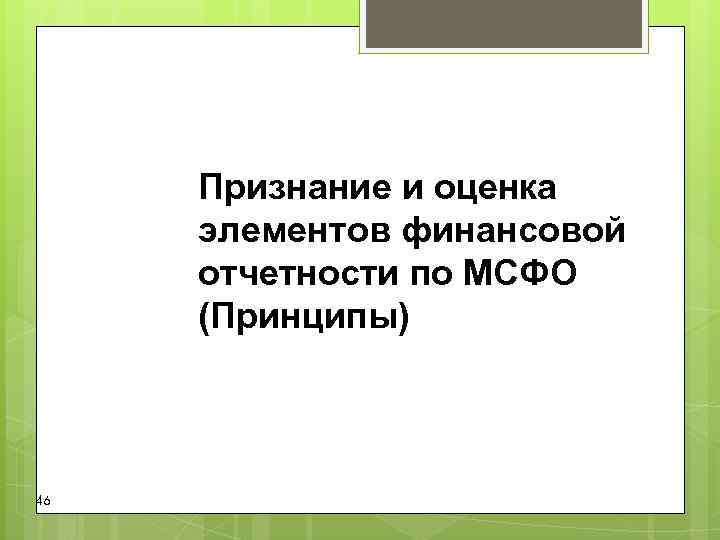 Признание и оценка элементов финансовой отчетности по МСФО (Принципы)

46